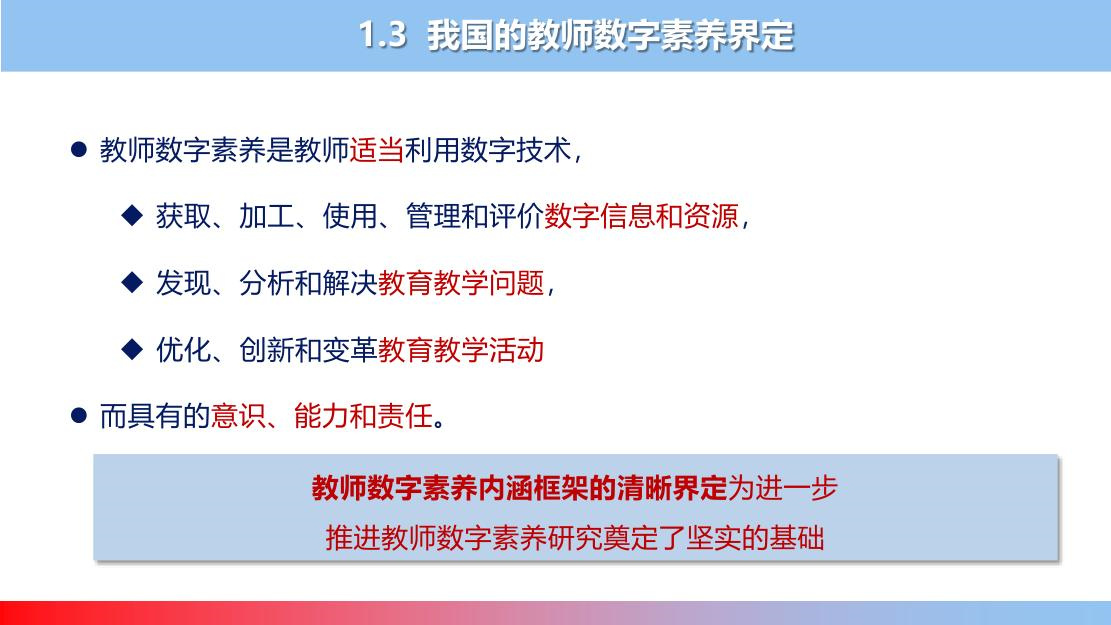 1.3 我国的教师数字素养界定

● 教师数字素养是教师适当利用数字技术，

◆ 获取、加工、使用、管理和评价数字信息和资源，

◆ 发现、分析和解决教育教学问题，

◆ 优化、创新和变革教育教学活动

● 而具有的意识、能力和责任。

教师数字素养内涵框架的清晰界定为进一步推进教师数字素养研究奠定了坚实的基础